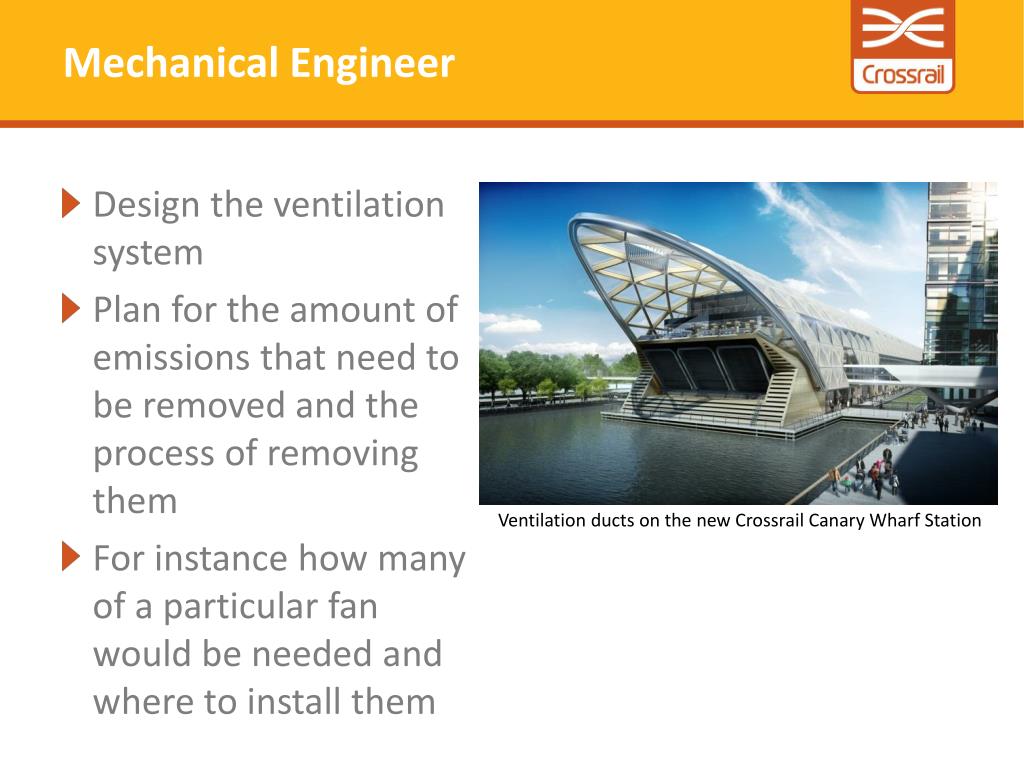 Mechanical Engineer

Crossrail

Design the ventilation system

Plan for the amount of emissions that need to be removed and the process of removing them

For instance how many of a particular fan would be needed and where to install them

Ventilation ducts on the new Crossrail Canary Wharf Station